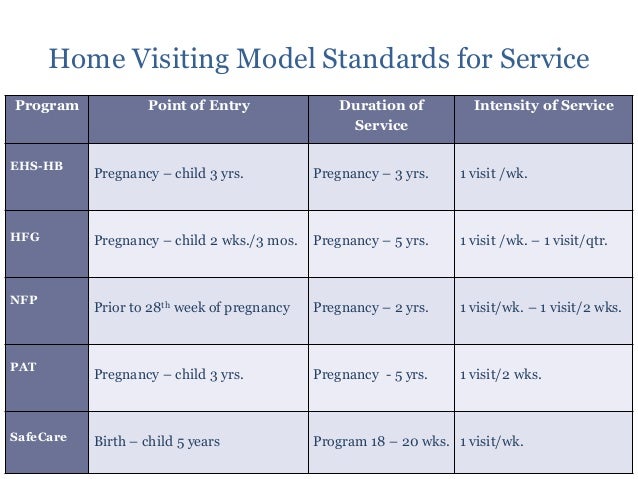 Home Visiting Model Standards for Service

| Program | Point of Entry | Duration of Service | Intensity of Service |
|---|---|---|---|
| EHS-HB | Pregnancy – child 3 yrs. | Pregnancy – 3 yrs. | 1 visit /wk. |
| HFG | Pregnancy – child 2 wks./3 mos. | Pregnancy – 5 yrs. | 1 visit /wk. – 1 visit/qtr. |
| NFP | Prior to 28$^{th}$ week of pregnancy | Pregnancy – 2 yrs. | 1 visit/wk. – 1 visit/2 wks. |
| PAT | Pregnancy – child 3 yrs. | Pregnancy - 5 yrs. | 1 visit/2 wks. |
| SafeCare | Birth – child 5 years | Program 18 – 20 wks. | 1 visit/wk. |